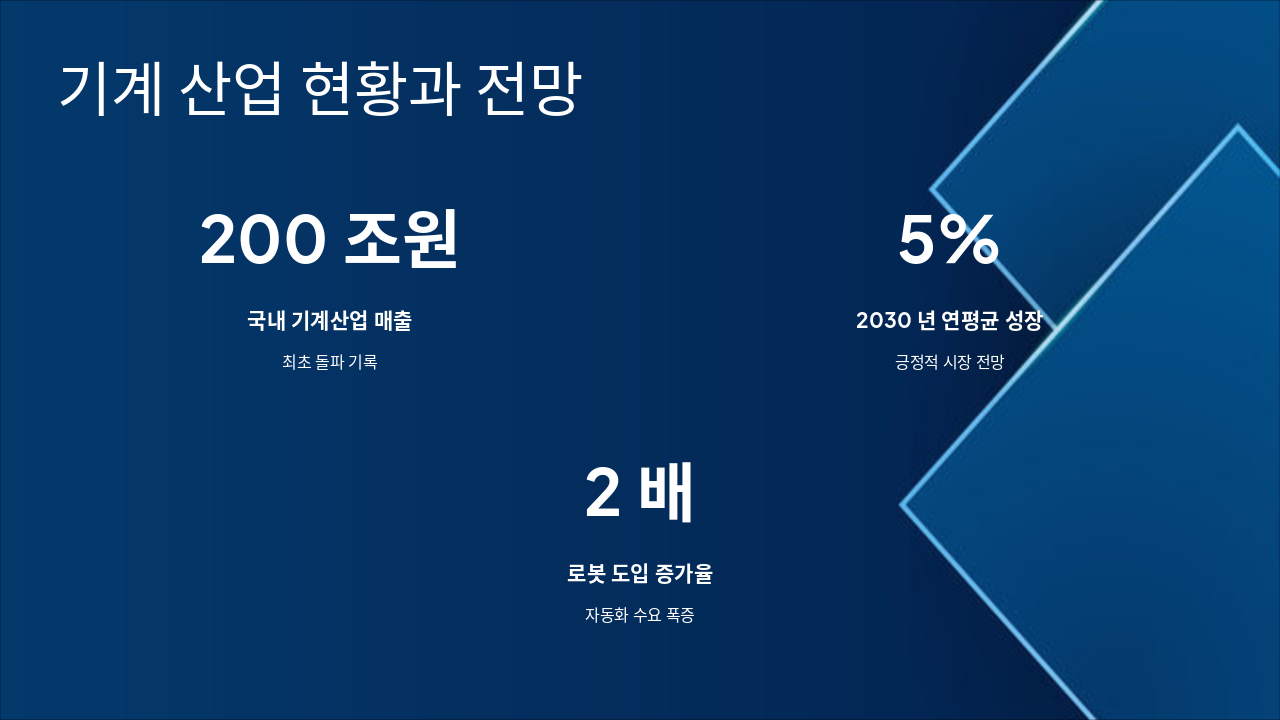 기계 산업 현황과 전망

200 조원

국내 기계산업 매출

최초 돌파 기록

5%

2030 년 연평균 성장

긍정적 시장 전망

2 배

로봇 도입 증가율

자동화 수요 폭증